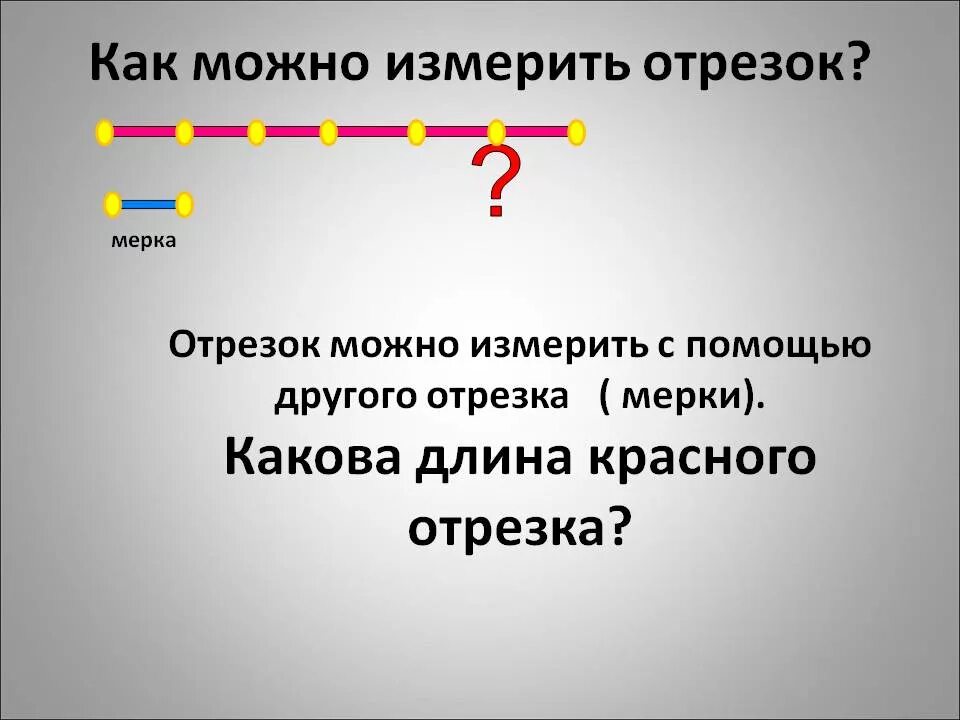 Как можно измерить отрезок?

?

мерка

Отрезок можно измерить с помощью другого отрезка ( мерки).

Какова длина красного отрезка?